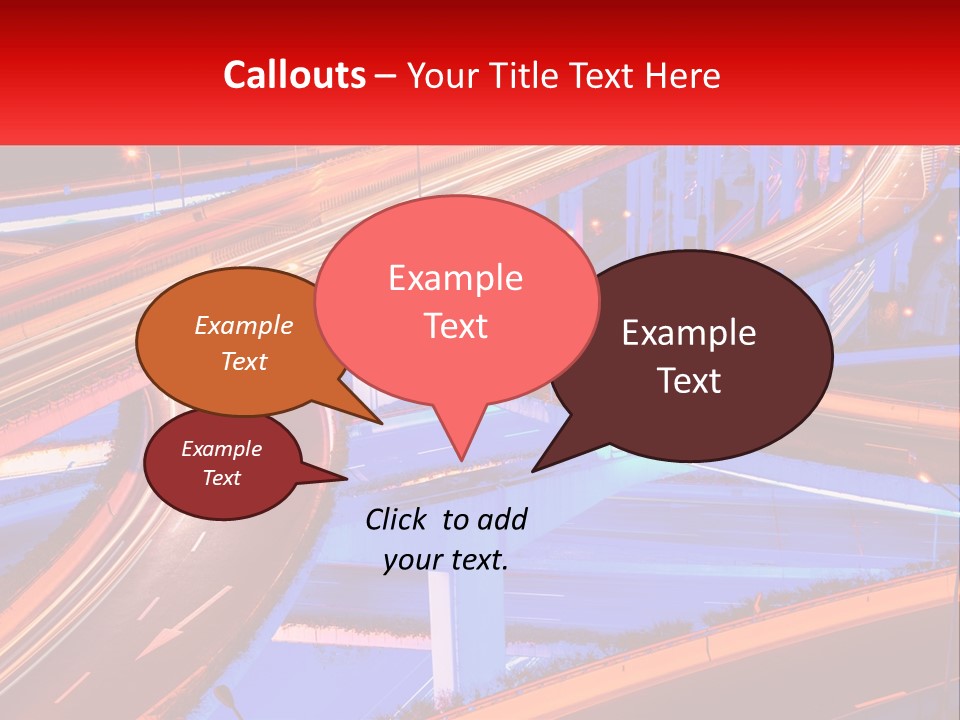 Callouts – Your Title Text Here

Example Text

Example Text

Example Text

Example Text

Click to add your text.